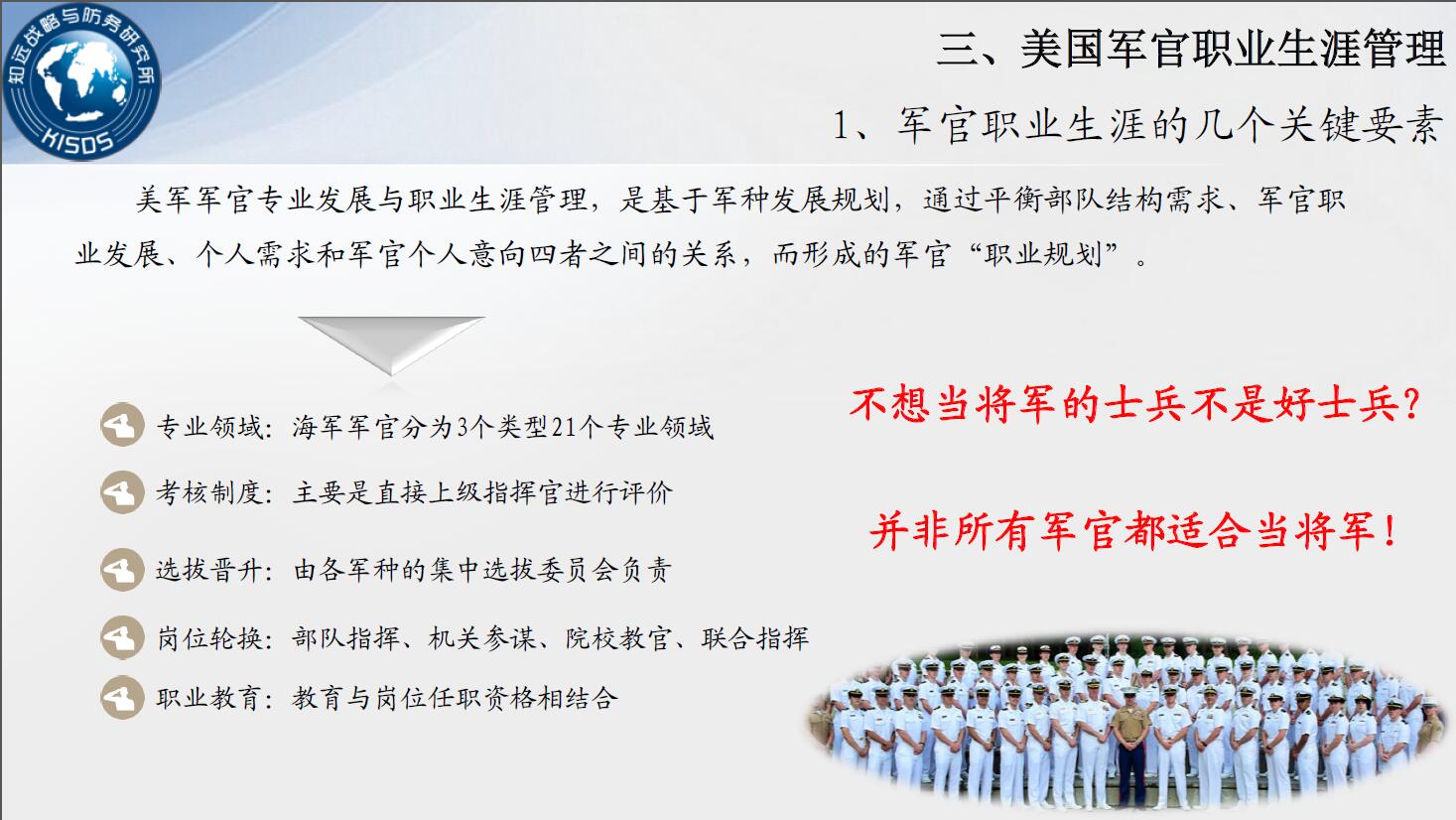 知远战略与防务研究所
KISDS

三、美国军官职业生涯管理

1、军官职业生涯的几个关键要素

美军军官专业发展与职业生涯管理，是基于军种发展规划，通过平衡部队结构需求、军官职业发展、个人需求和军官个人意向四者之间的关系，而形成的军官“职业规划”。

专业领域：海军军官分为3个类型21个专业领域

考核制度：主要是直接上级指挥官进行评价

选拔晋升：由各军种的集中选拔委员会负责

岗位轮换：部队指挥、机关参谋、院校教官、联合指挥

职业教育：教育与岗位任职资格相结合

不想当将军的士兵不是好士兵？

并非所有军官都适合当将军！